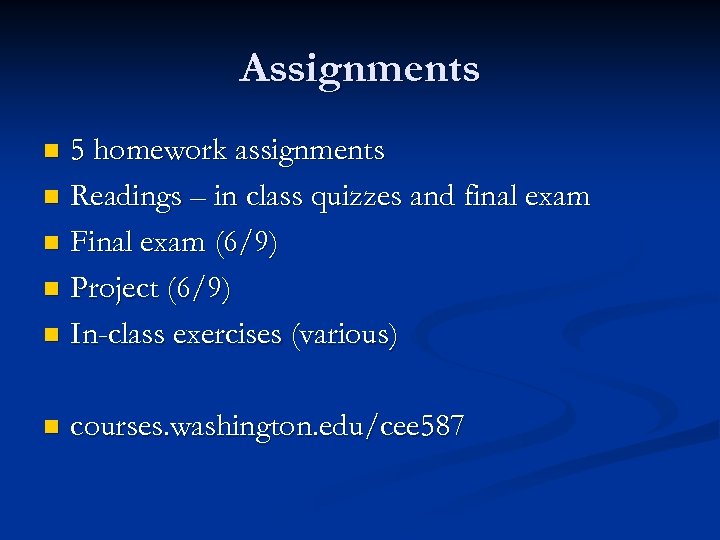 Assignments

- 5 homework assignments
- Readings – in class quizzes and final exam
- Final exam (6/9)
- Project (6/9)
- In-class exercises (various)

- courses.washington.edu/cee587